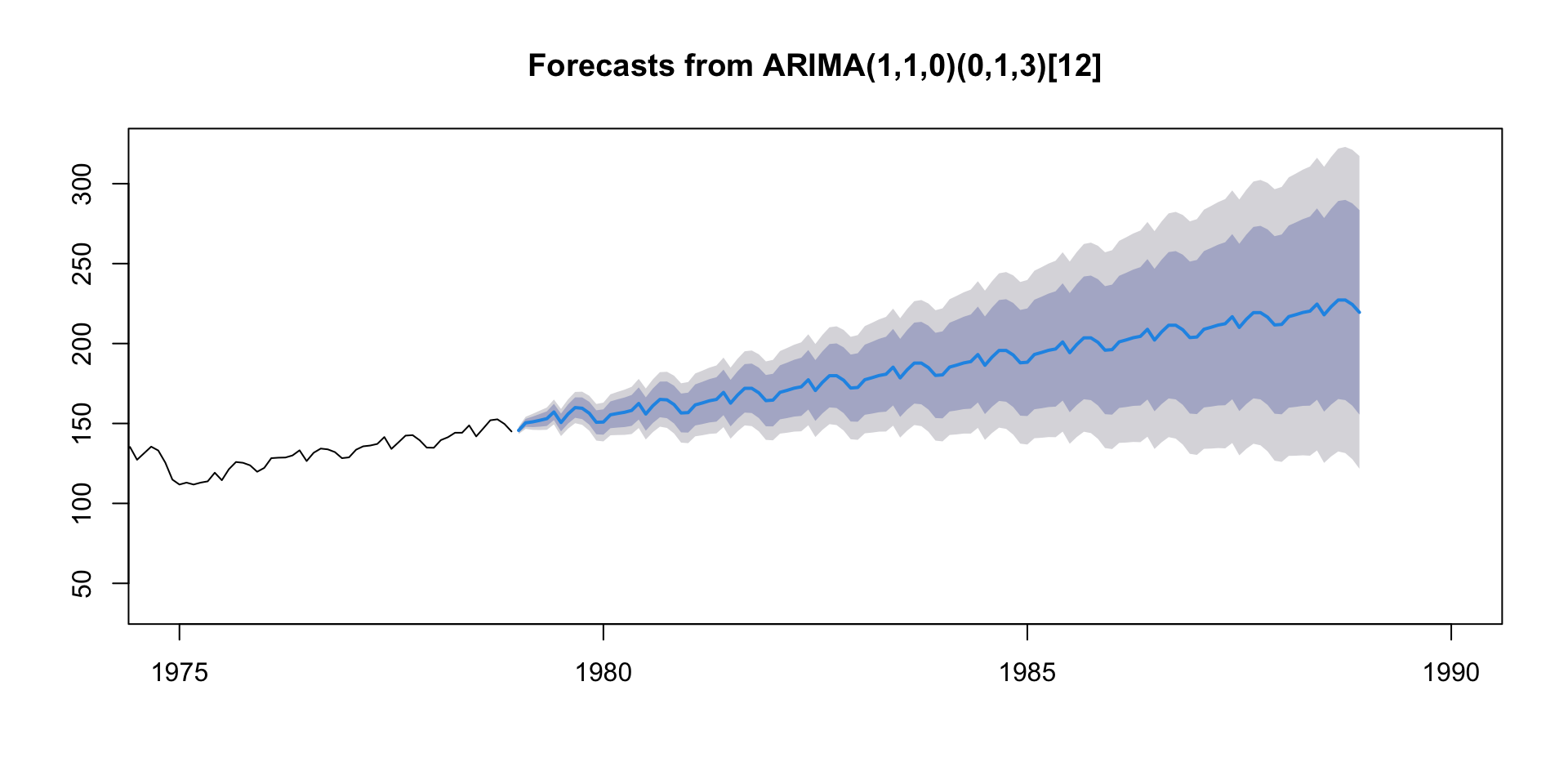 Forecasts from ARIMA(1,1,0)(0,1,3)[12]

300
250
200
150
100
50

1975
1980
1985
1990